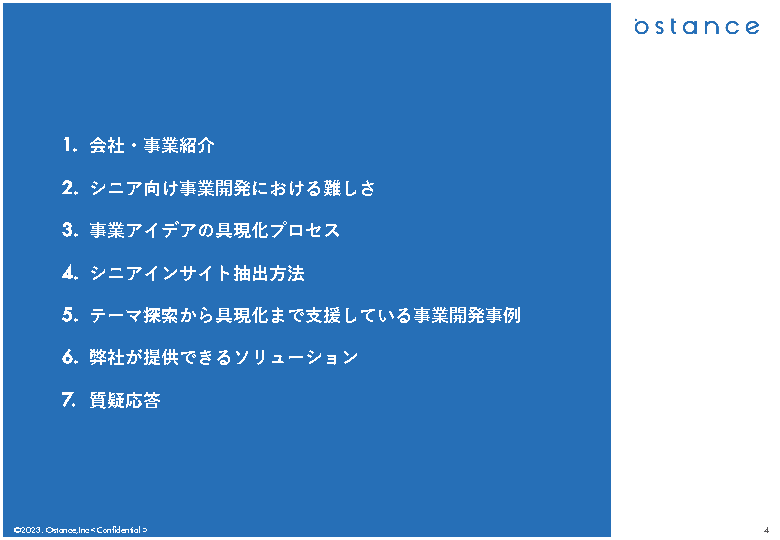 ostance

1. 会社・事業紹介

2. シニア向け事業開発における難しさ

3. 事業アイデアの具現化プロセス

4. シニアインサイト抽出方法

5. テーマ探索から具現化まで支援している事業開発事例

6. 弊社が提供できるソリューション

7. 質疑応答

©2023. Ostance,Inc < Confidential >

4